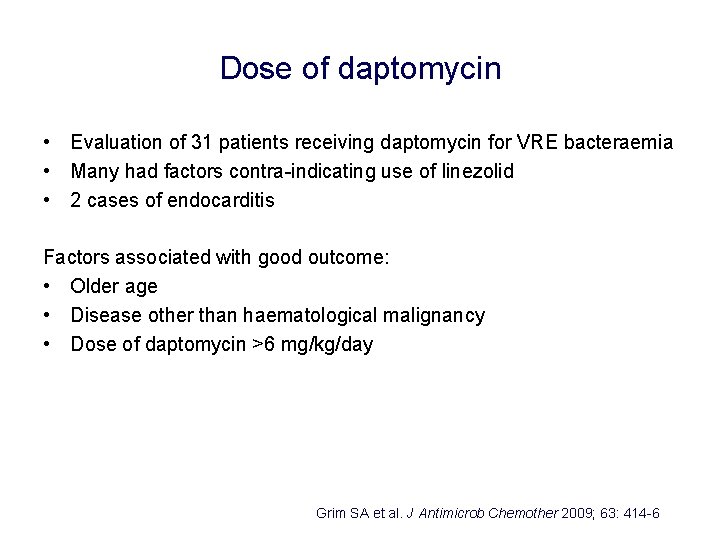 Dose of daptomycin

• Evaluation of 31 patients receiving daptomycin for VRE bacteraemia
• Many had factors contra-indicating use of linezolid
• 2 cases of endocarditis

Factors associated with good outcome:
• Older age
• Disease other than haematological malignancy
• Dose of daptomycin >6 mg/kg/day

Grim SA et al. J Antimicrob Chemother 2009; 63: 414-6